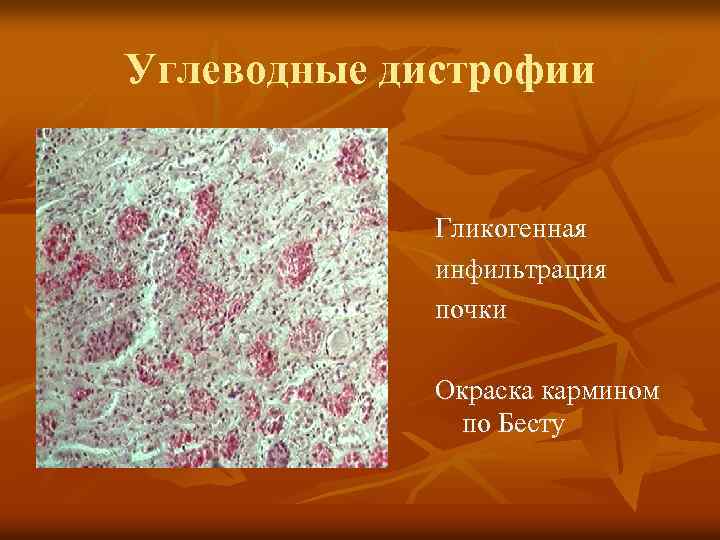 Углеводные дистрофии

Гликогенная инфильтрация почки

Окраска кармином по Бесту